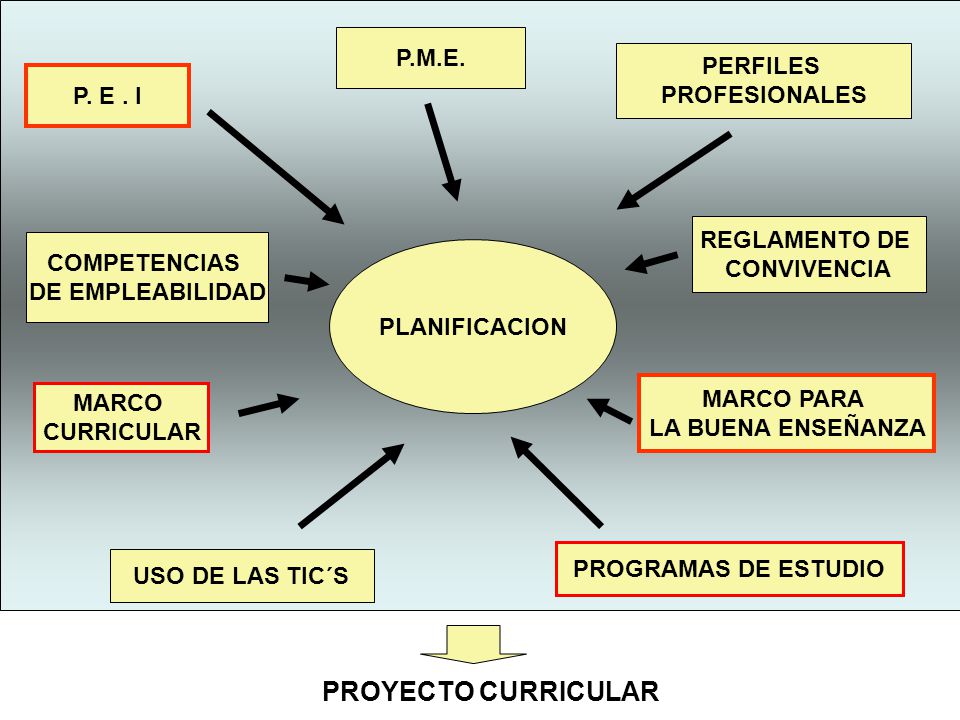 P. E . I

P.M.E.

PERFILES PROFESIONALES

COMPETENCIAS DE EMPLEABILIDAD

REGLAMENTO DE CONVIVENCIA

PLANIFICACION

MARCO CURRICULAR

MARCO PARA LA BUENA ENSEÑANZA

USO DE LAS TIC´S

PROGRAMAS DE ESTUDIO

PROYECTO CURRICULAR